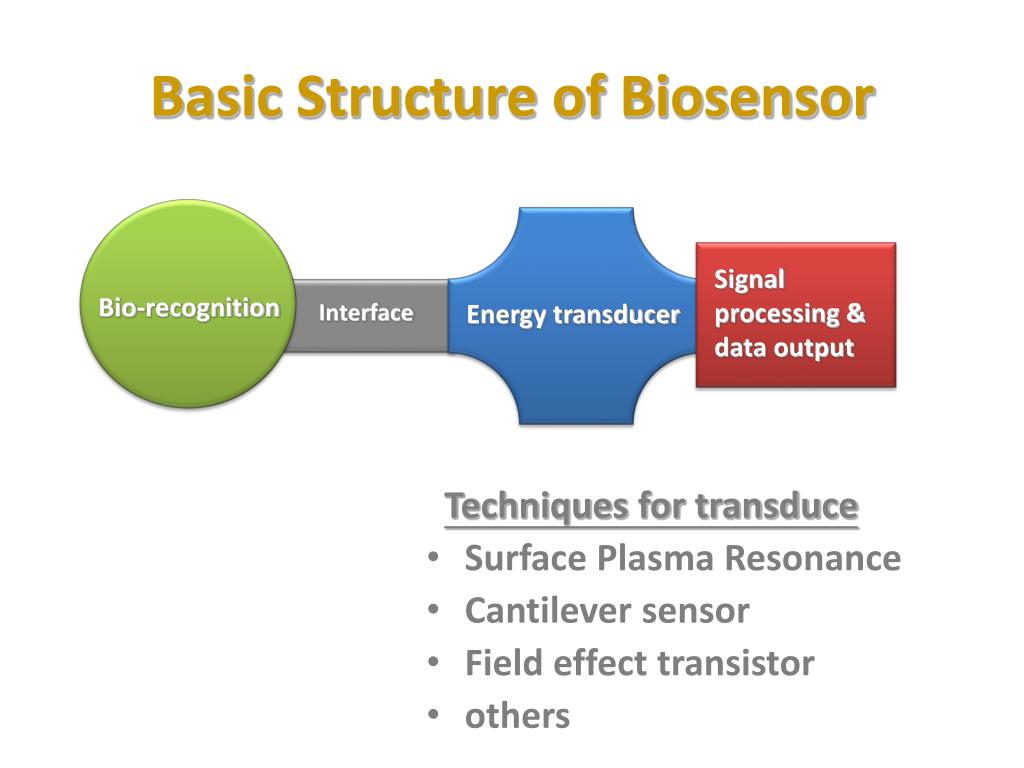 Basic Structure of Biosensor

Bio-recognition

Interface

Energy transducer

Signal processing & data output

Techniques for transduce
• Surface Plasma Resonance
• Cantilever sensor
• Field effect transistor
• others